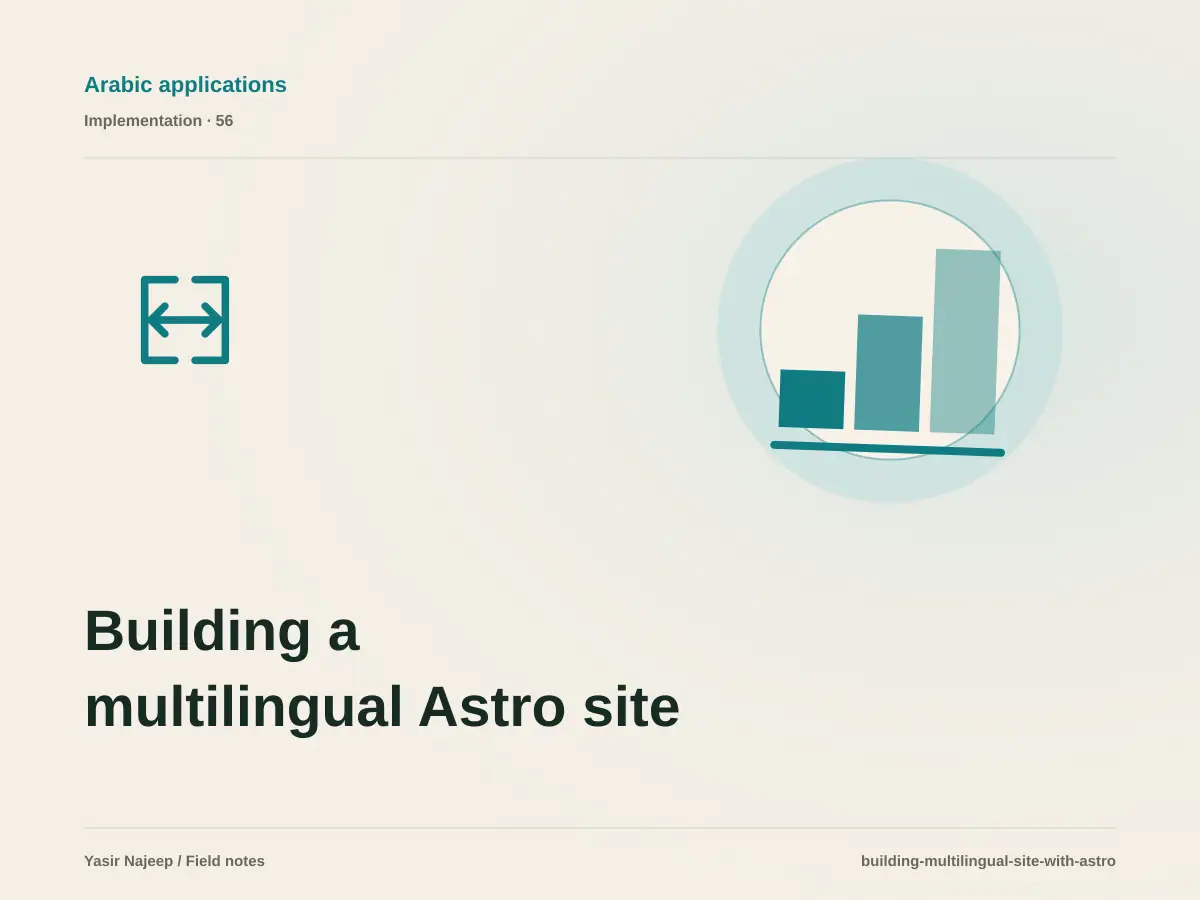 Arabic applications

Implementation · 56

Building a multilingual Astro site

Yasir Najeep / Field notes

building-multilingual-site-with-astro